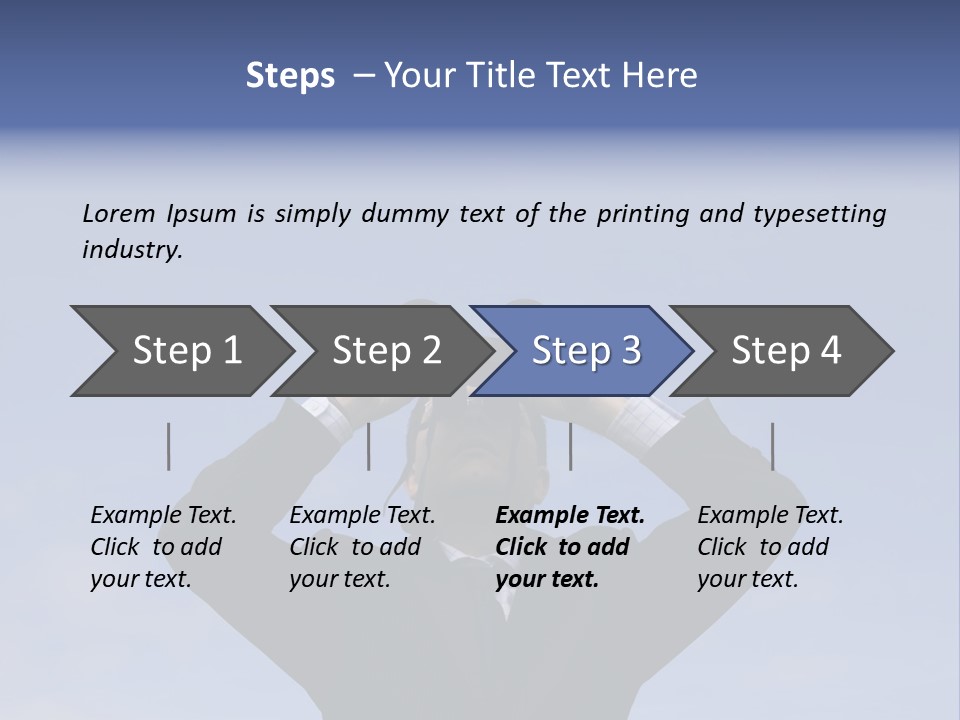 Steps – Your Title Text Here

Lorem Ipsum is simply dummy text of the printing and typesetting industry.

Step 1

Step 2

Step 3

Step 4

Example Text. Click to add your text.

Example Text. Click to add your text.

Example Text. Click to add your text.

Example Text. Click to add your text.